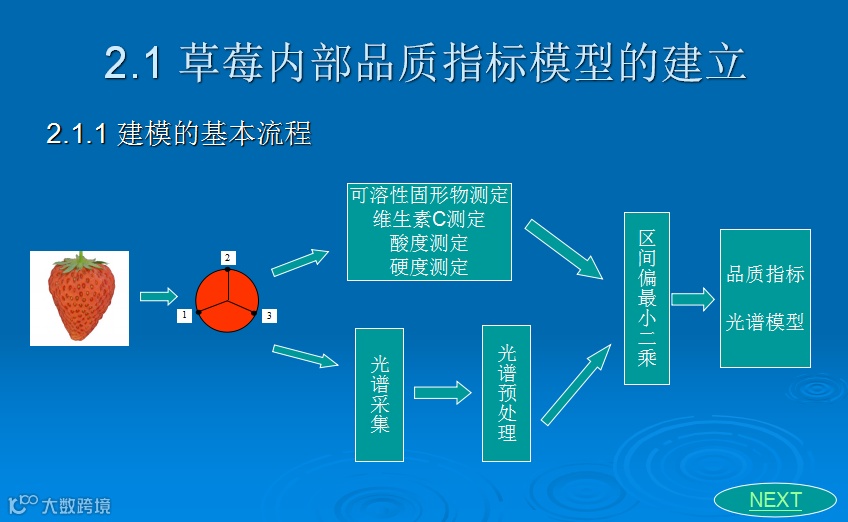 2.1 草莓内部品质指标模型的建立

2.1.1 建模的基本流程

2

1

3

可溶性固形物测定
维生素C测定
酸度测定
硬度测定

光谱采集

光谱预处理

区间偏最小二乘

品质指标
光谱模型

大数跨境

NEXT